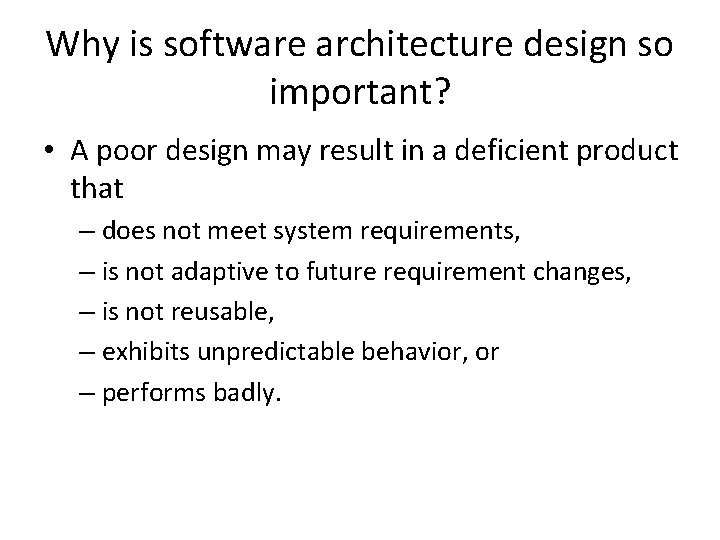 Why is software architecture design so important?

• A poor design may result in a deficient product that

– does not meet system requirements,

– is not adaptive to future requirement changes,

– is not reusable,

– exhibits unpredictable behavior, or

– performs badly.